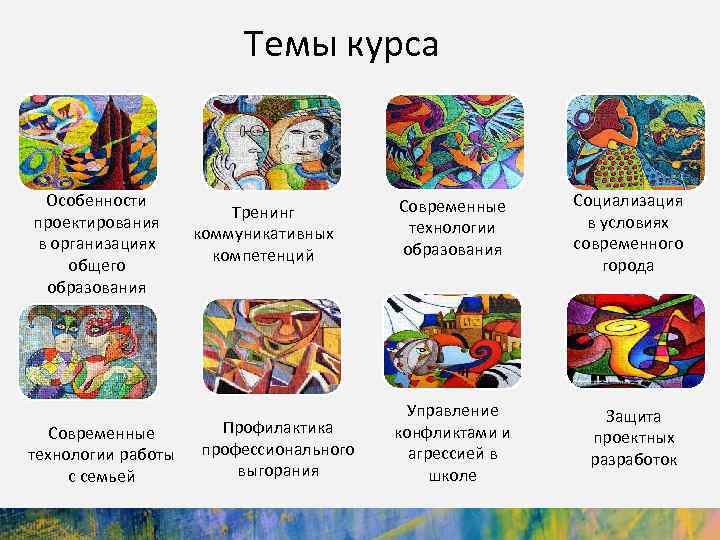 Темы курса

Особенности проектирования в организациях общего образования

Тренинг коммуникативных компетенций

Современные технологии образования

Социализация в условиях современного города

Современные технологии работы с семьей

Профилактика профессионального выгорания

Управление конфликтами и агрессией в школе

Защита проектных разработок